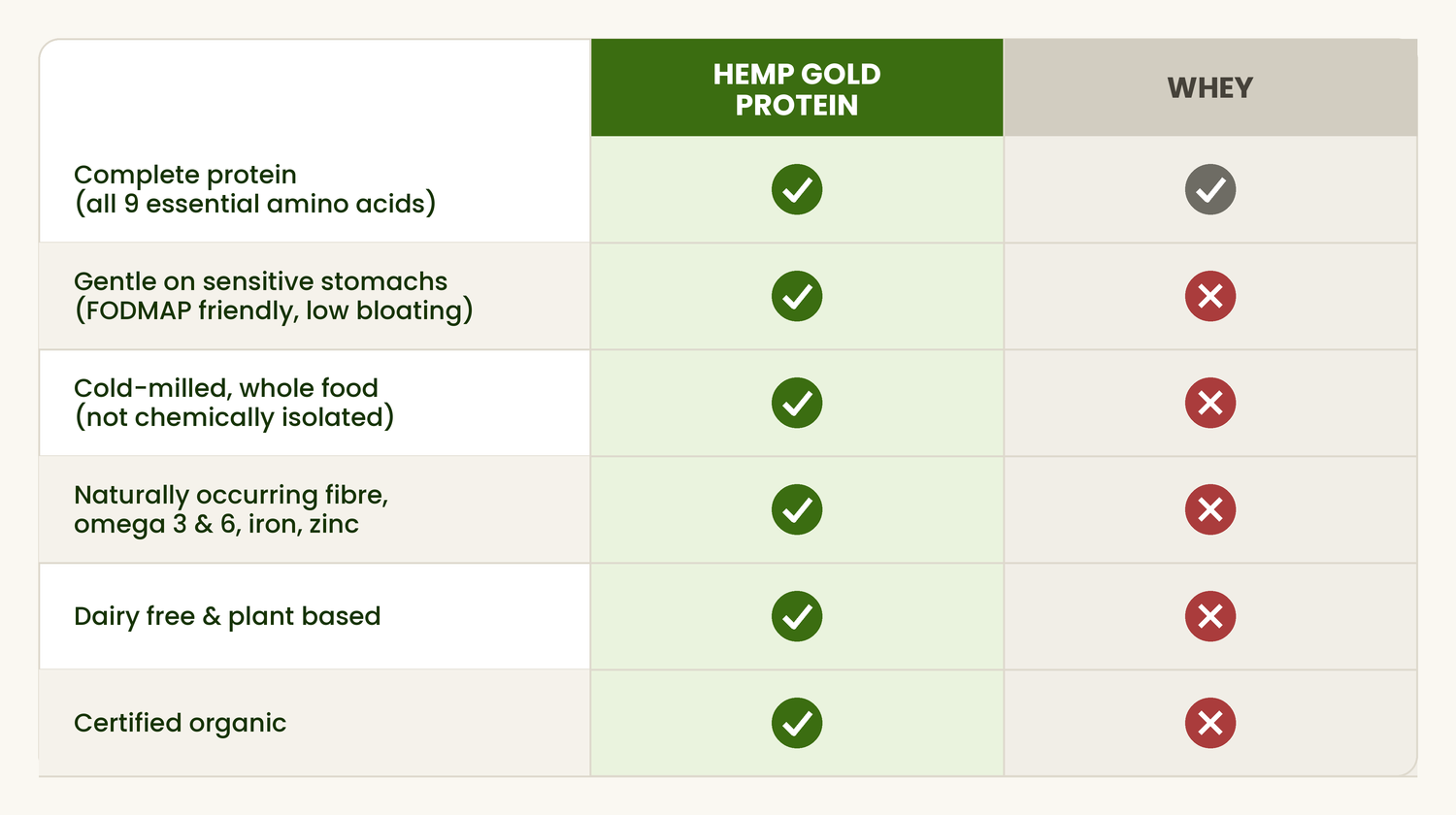 | | HEMP GOLD PROTEIN | WHEY |
|---|---|---|
| Complete protein (all 9 essential amino acids) | ✓ | ✓ |
| Gentle on sensitive stomachs (FODMAP friendly, low bloating) | ✓ | ✗ |
| Cold-milled, whole food (not chemically isolated) | ✓ | ✗ |
| Naturally occurring fibre, omega 3 & 6, iron, zinc | ✓ | ✗ |
| Dairy free & plant based | ✓ | ✗ |
| Certified organic | ✓ | ✗ |